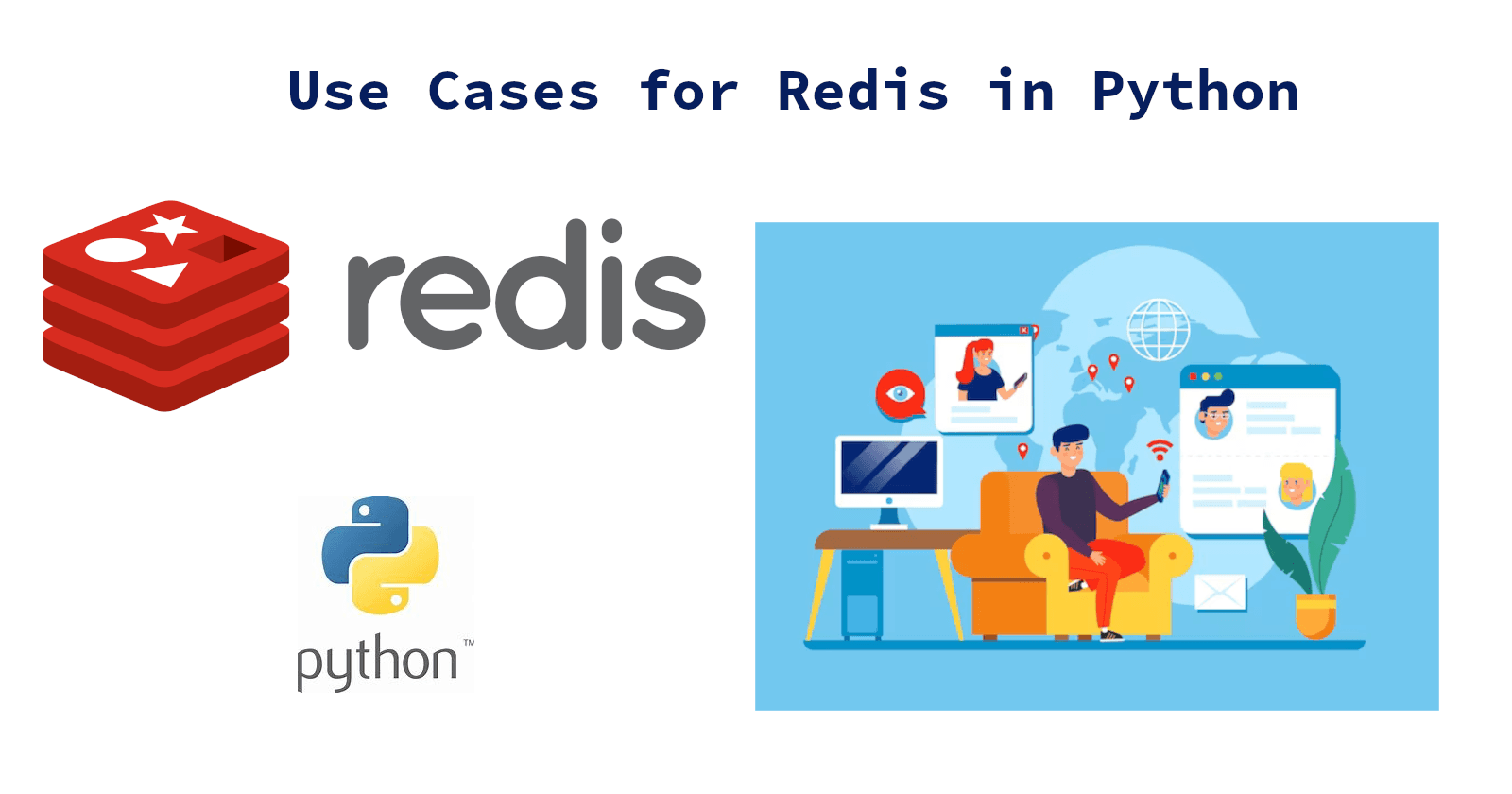 Use Cases for Redis in Python

redis

python™